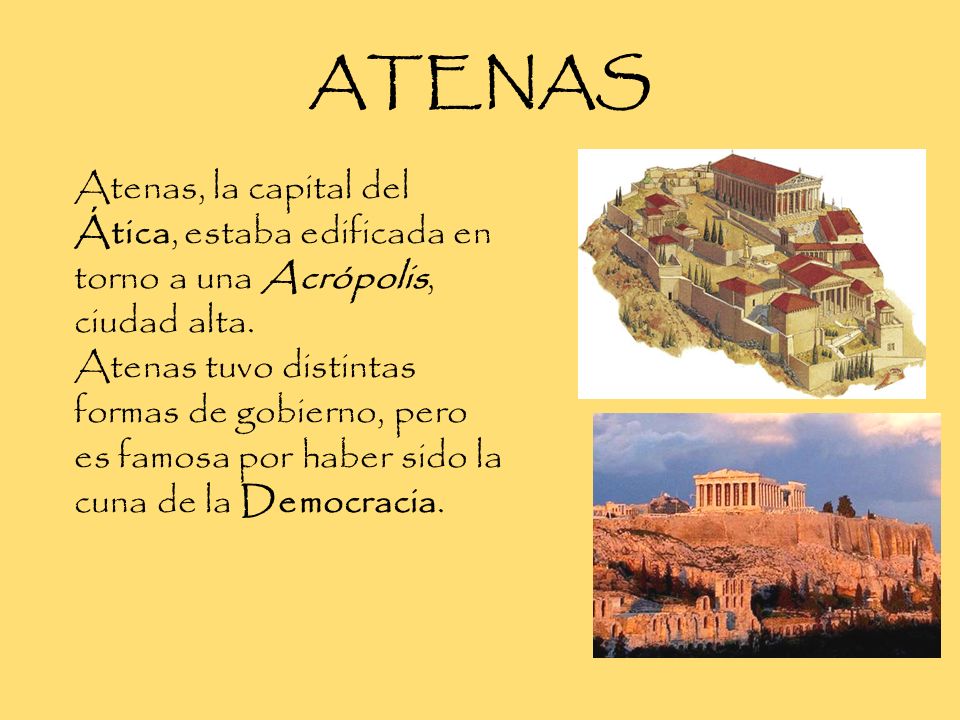 ATENAS

Atenas, la capital del Ática, estaba edificada en torno a una Acrópolis, ciudad alta.
Atenas tuvo distintas formas de gobierno, pero es famosa por haber sido la cuna de la Democracia.